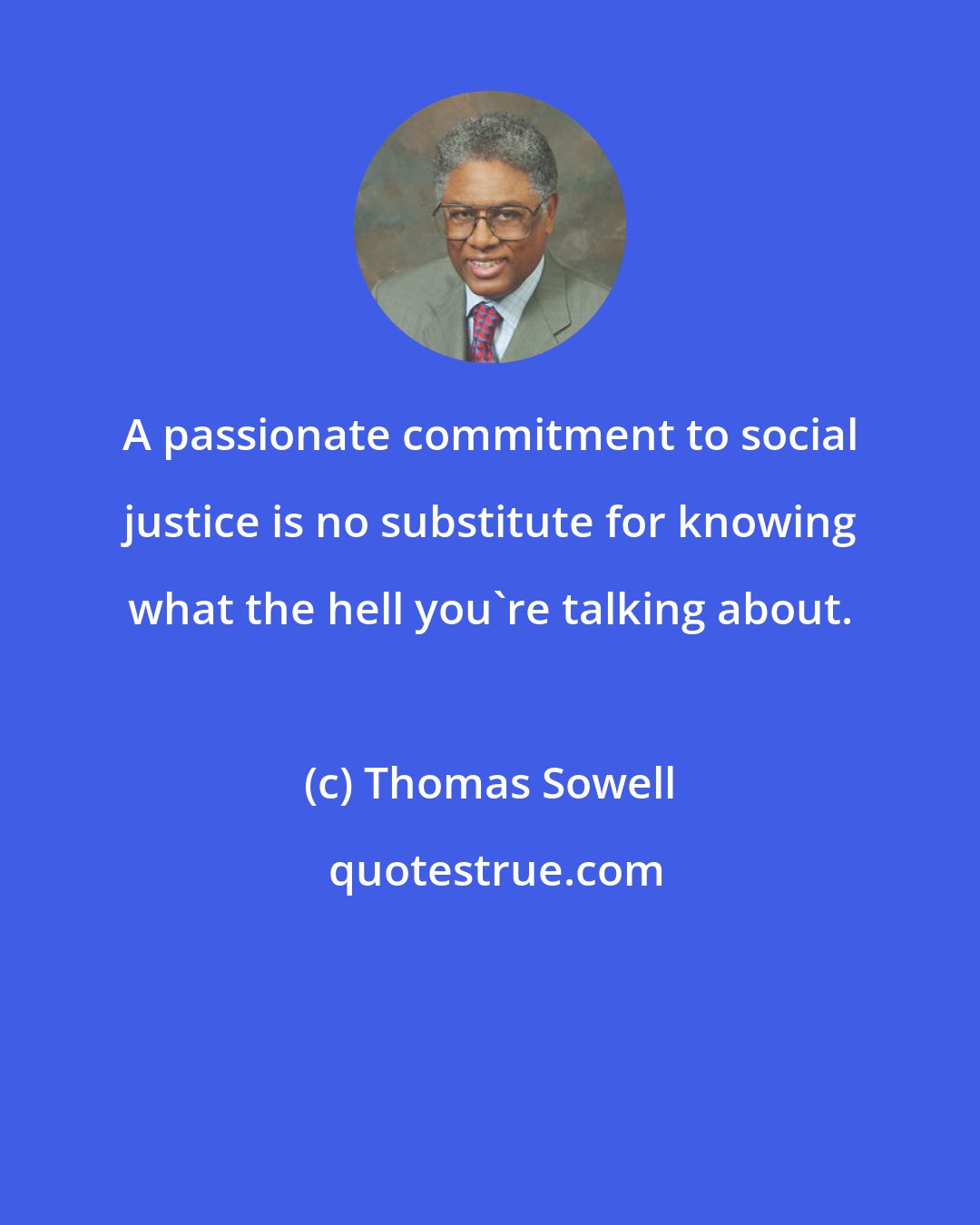 A passionate commitment to social justice is no substitute for knowing what the hell you`re talking about.

(c) Thomas Sowell

quotestrue.com